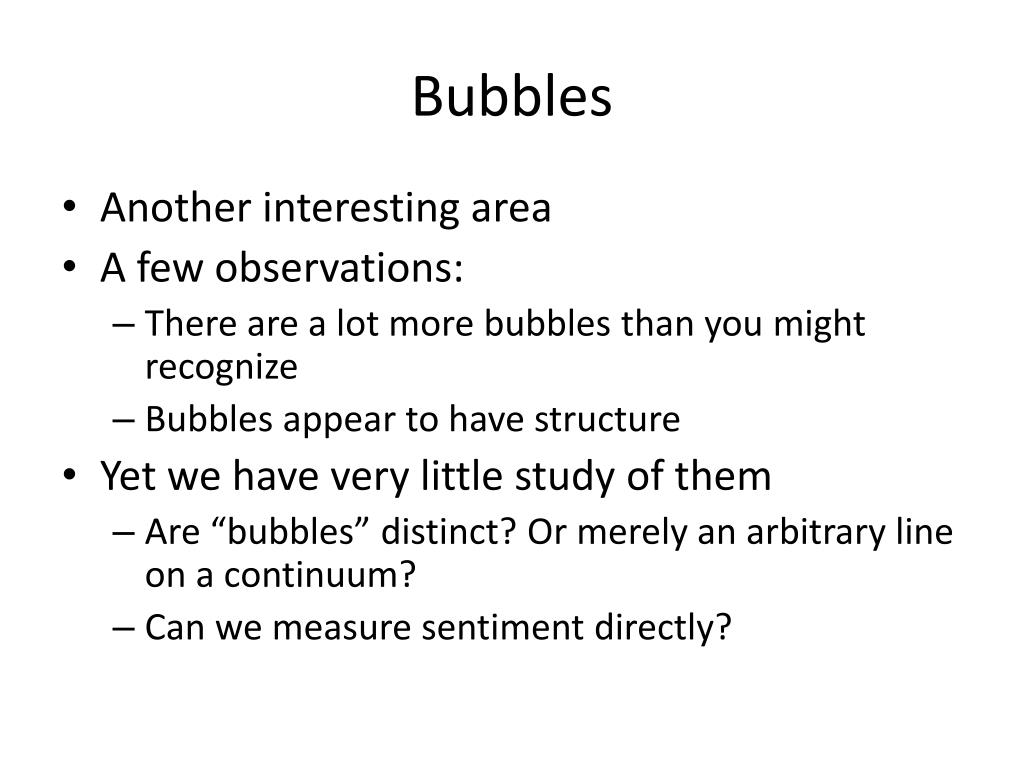 Bubbles

• Another interesting area
• A few observations:
– There are a lot more bubbles than you might recognize
– Bubbles appear to have structure
• Yet we have very little study of them
– Are “bubbles” distinct? Or merely an arbitrary line on a continuum?
– Can we measure sentiment directly?